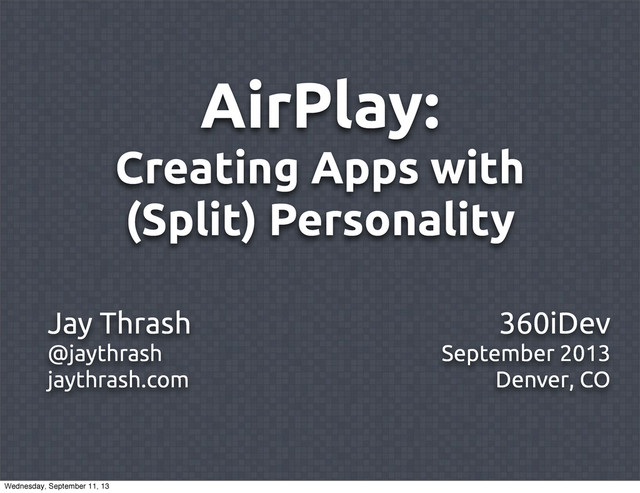 AirPlay:
Creating Apps with (Split) Personality

Jay Thrash
@jaythrash
jaythrash.com

360iDev
September 2013
Denver, CO

Wednesday, September 11, 13